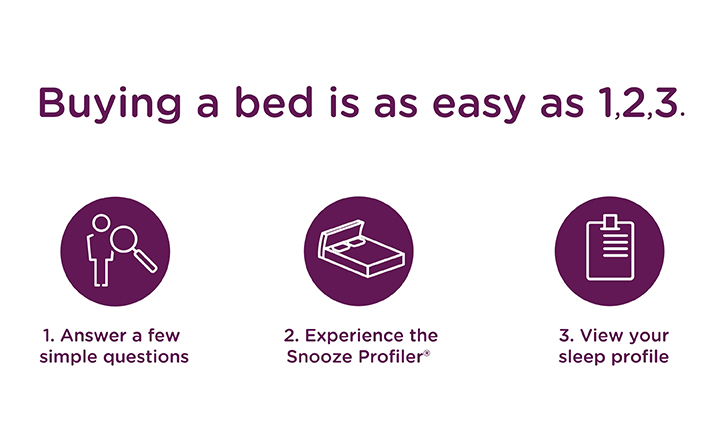 Buying a bed is as easy as 1,2,3.

1. Answer a few simple questions

2. Experience the Snooze Profiler®

3. View your sleep profile